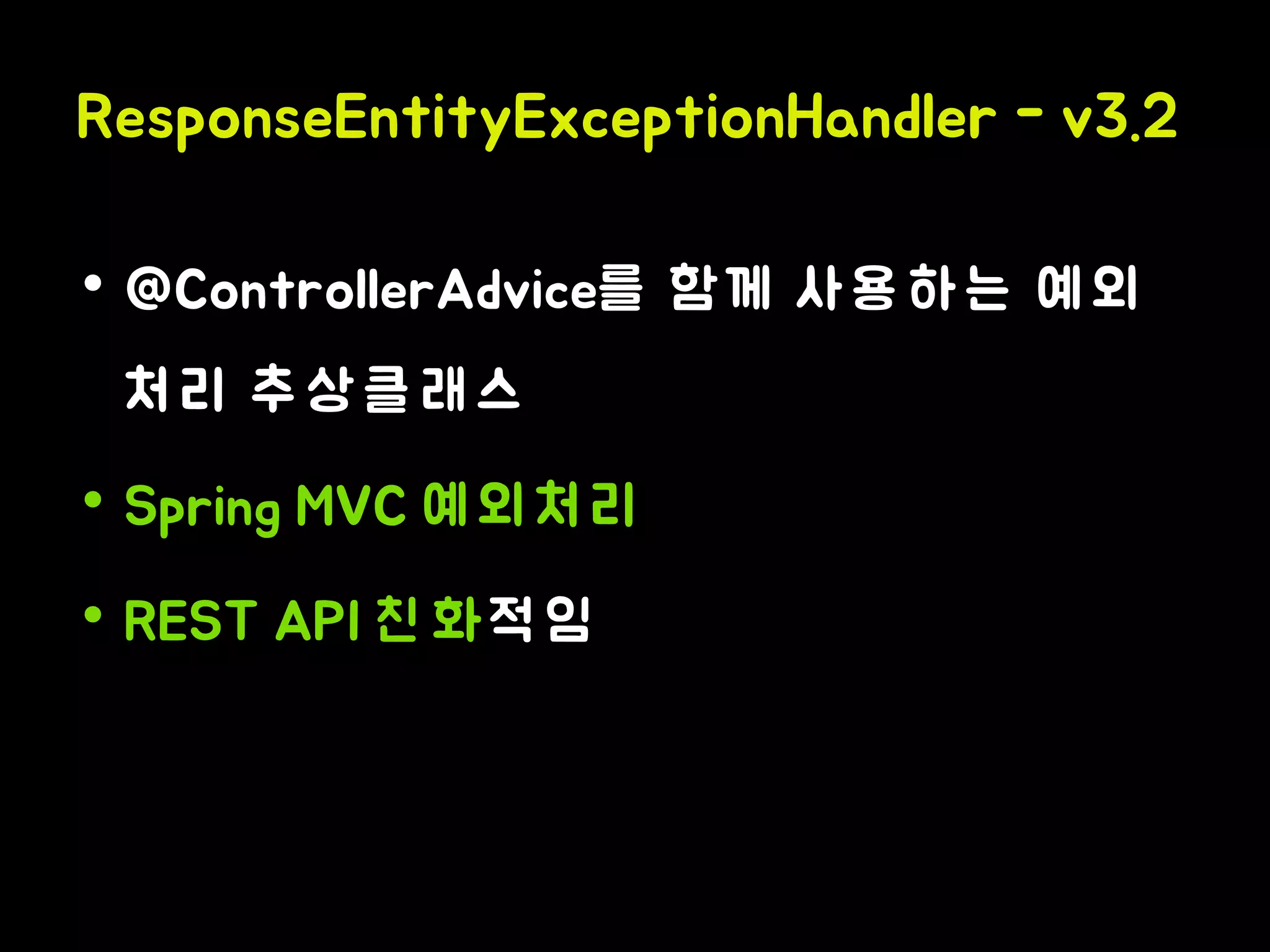 ResponseEntityExceptionHandler - v3.2

• @ControllerAdvice를 함께 사용하는 예외 처리 추상클래스

• Spring MVC 예외처리

• REST API 친화적임